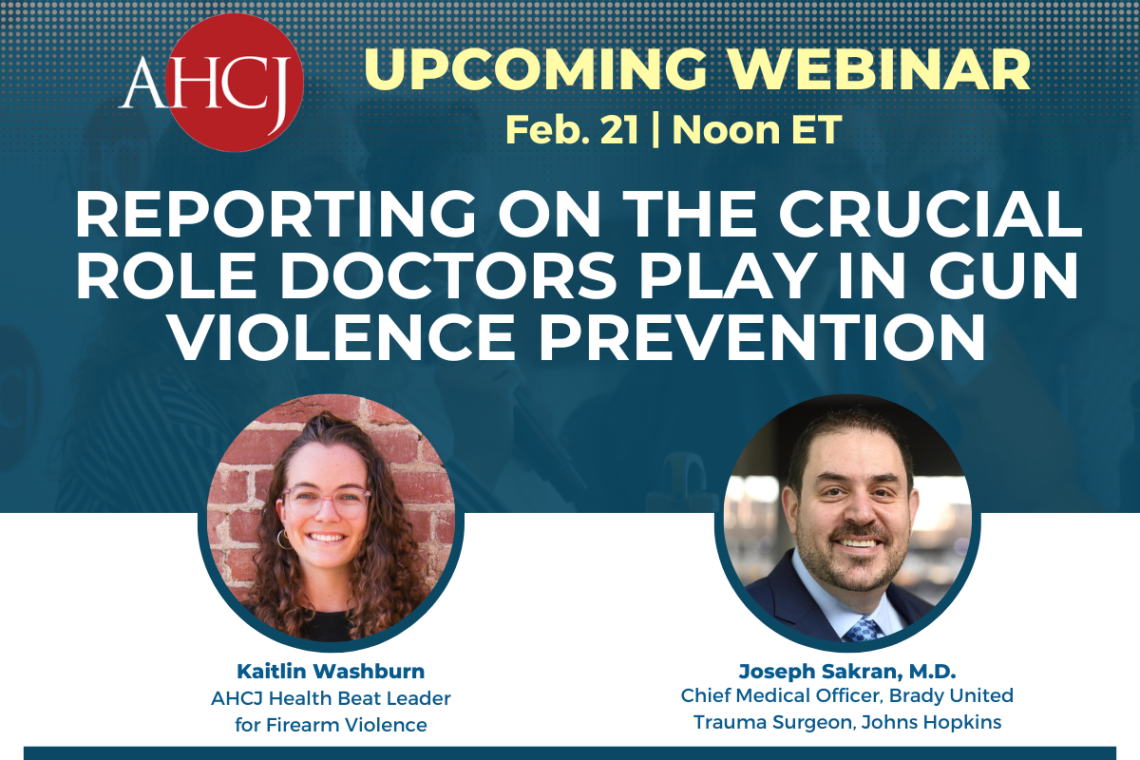 AHCJ

UPCOMING WEBINAR
Feb. 21 | Noon ET

REPORTING ON THE CRUCIAL ROLE DOCTORS PLAY IN GUN VIOLENCE PREVENTION

Kaitlin Washburn
AHCJ Health Beat Leader for Firearm Violence

Joseph Sakran, M.D.
Chief Medical Officer, Brady United
Trauma Surgeon, Johns Hopkins